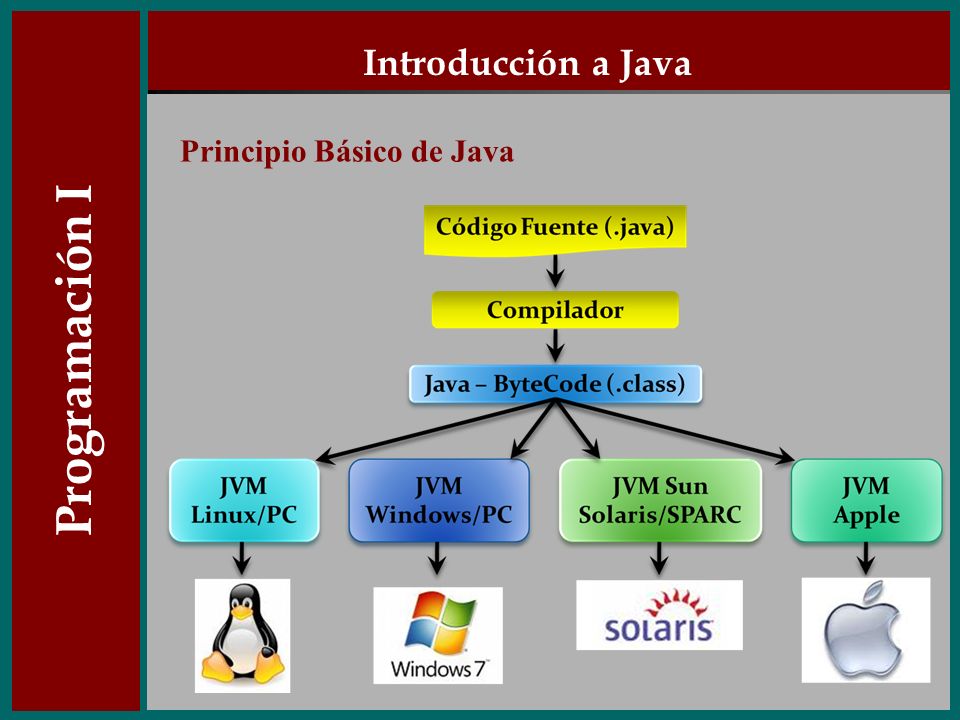 Programación I

Introducción a Java

Principio Básico de Java

Código Fuente (.java)

Compilador

Java – ByteCode (.class)

JVM Linux/PC

JVM Windows/PC

JVM Sun Solaris/SPARC

JVM Apple

Windows 7

solaris